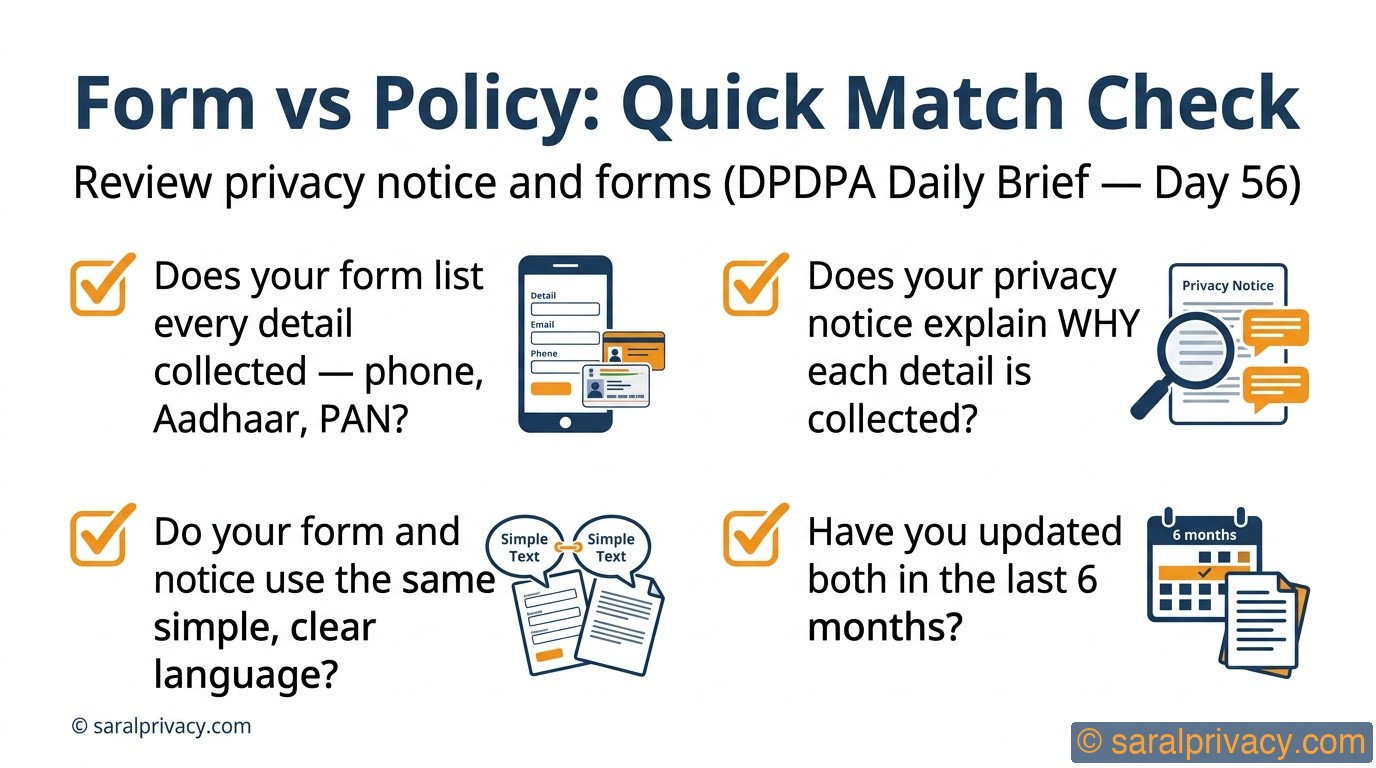 Form vs Policy: Quick Match Check

Review privacy notice and forms (DPDPA Daily Brief — Day 56)

Does your form list every detail collected — phone, Aadhaar, PAN?

Detail
Email
Phone

Does your privacy notice explain WHY each detail is collected?

Privacy Notice

Do your form and notice use the same simple, clear language?

Simple Text
Simple Text

Have you updated both in the last 6 months?

6 months

© saralprivacy.com

© saralprivacy.com